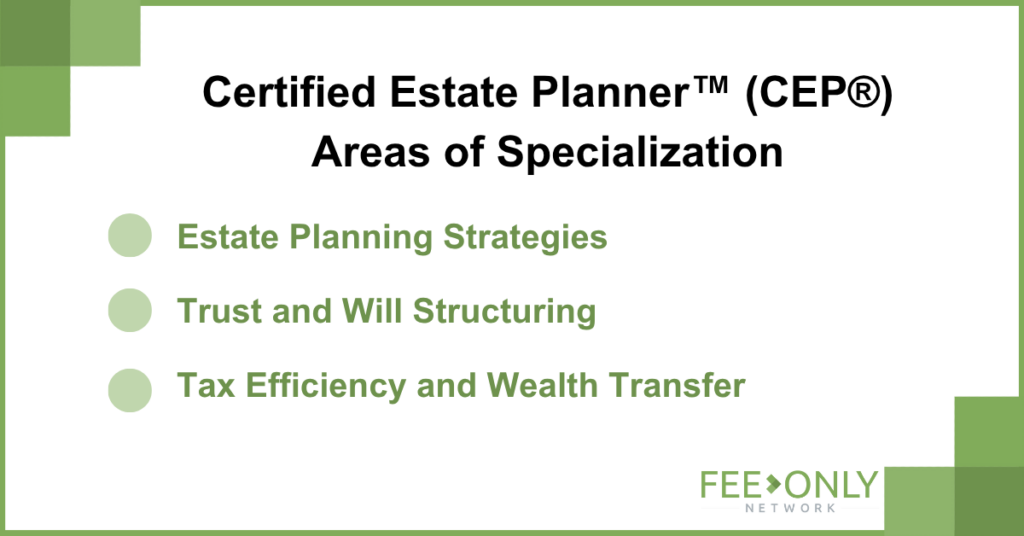 Certified Estate Planner™ (CEP®)
Areas of Specialization

Estate Planning Strategies

Trust and Will Structuring

Tax Efficiency and Wealth Transfer

FEE ONLY
NETWORK